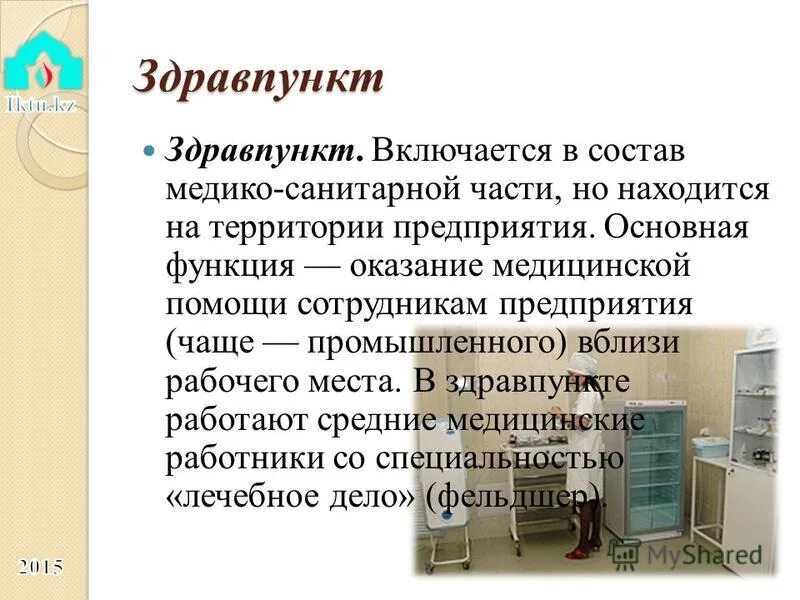 Iktu.kz

Здравпункт

Здравпункт. Включается в состав медико-санитарной части, но находится на территории предприятия. Основная функция — оказание медицинской помощи сотрудникам предприятия (чаще — промышленного) вблизи рабочего места. В здравпункте работают средние медицинские работники со специальностью «лечебное дело» (фельдшер).

MyShared

2015